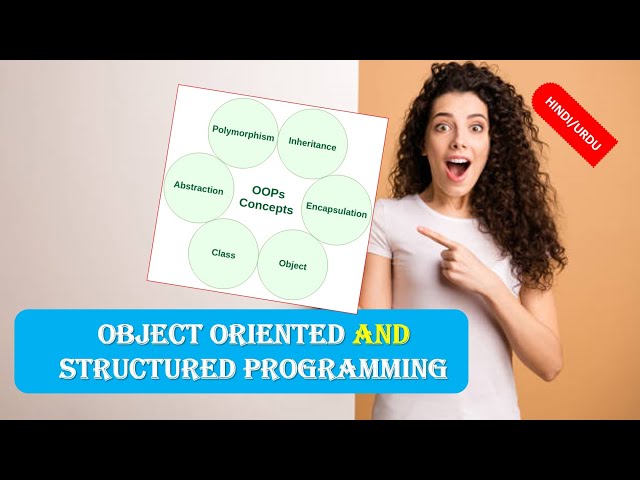 Polymorphism
Inheritance
Abstraction
OOPs Concepts
Encapsulation
Class
Object

HINDI/URDU

OBJECT ORIENTED AND STRUCTURED PROGRAMMING